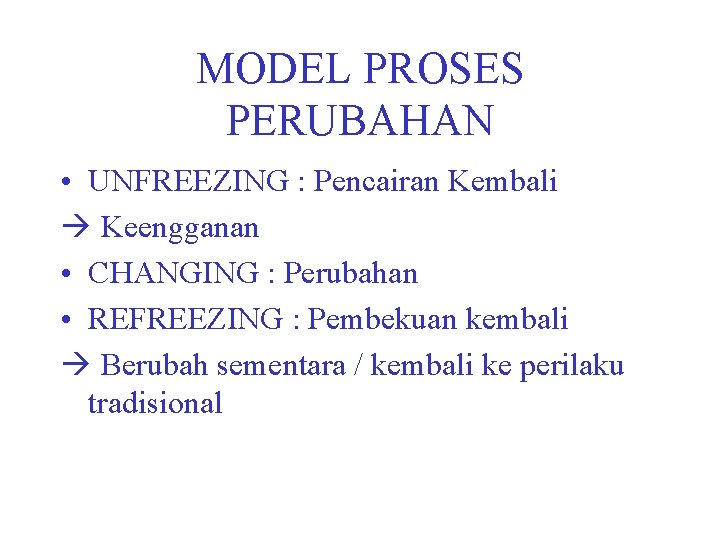 MODEL PROSES PERUBAHAN

• UNFREEZING : Pencairan Kembali

→ Keengganan

• CHANGING : Perubahan

• REFREEZING : Pembekuan kembali

→ Berubah sementara / kembali ke perilaku tradisional